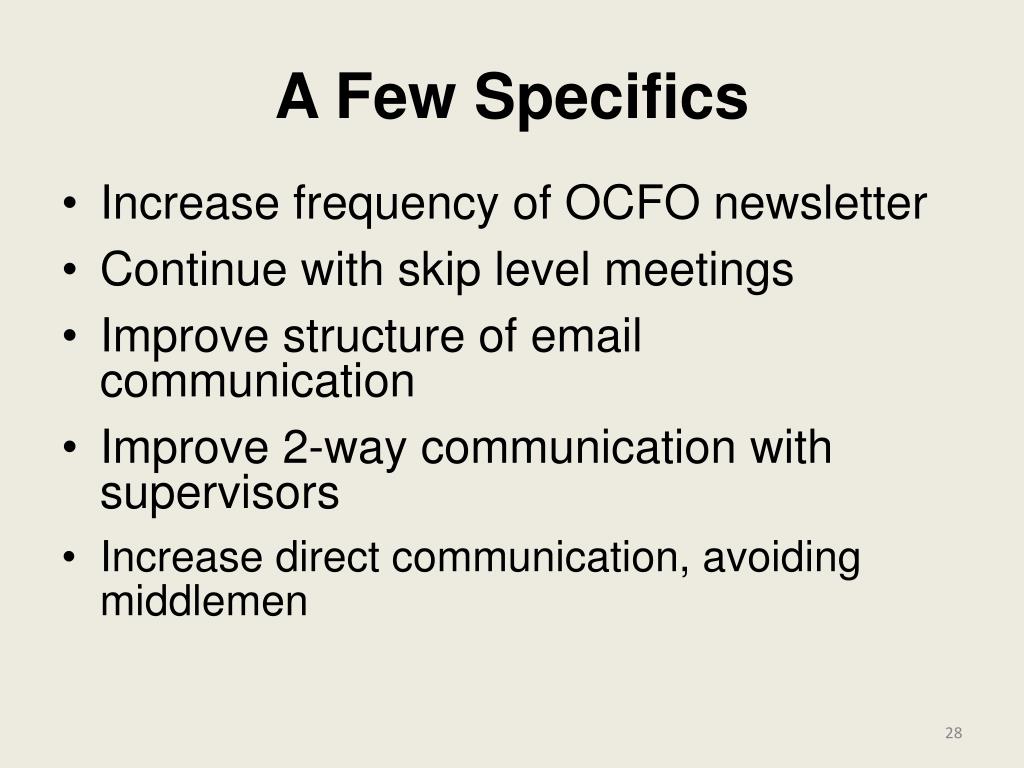 A Few Specifics

• Increase frequency of OCFO newsletter
• Continue with skip level meetings
• Improve structure of email communication
• Improve 2-way communication with supervisors
• Increase direct communication, avoiding middlemen

28